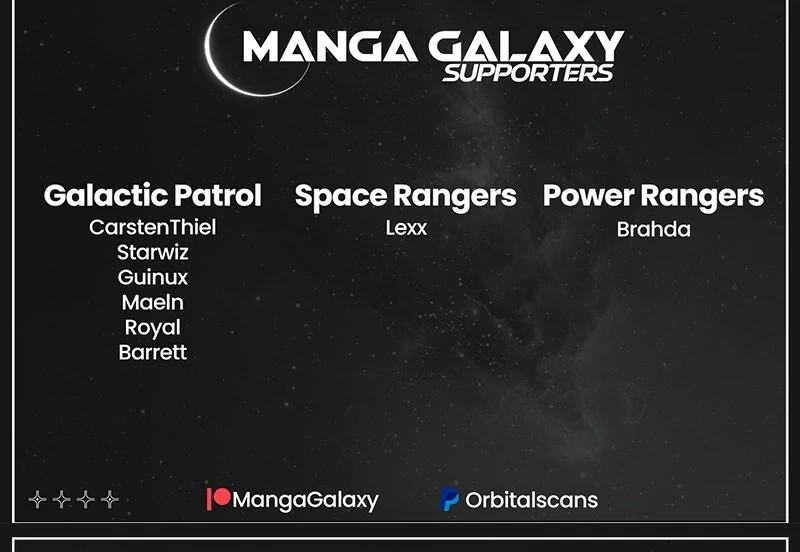 MANGA GALAXY
SUPPORTERS

Galactic Patrol
CarstenThiel
Starwiz
Guinux
Maeln
Royal
Barrett

Space Rangers
Lexx

Power Rangers
Brahda

MangaGalaxy
Orbitalscans